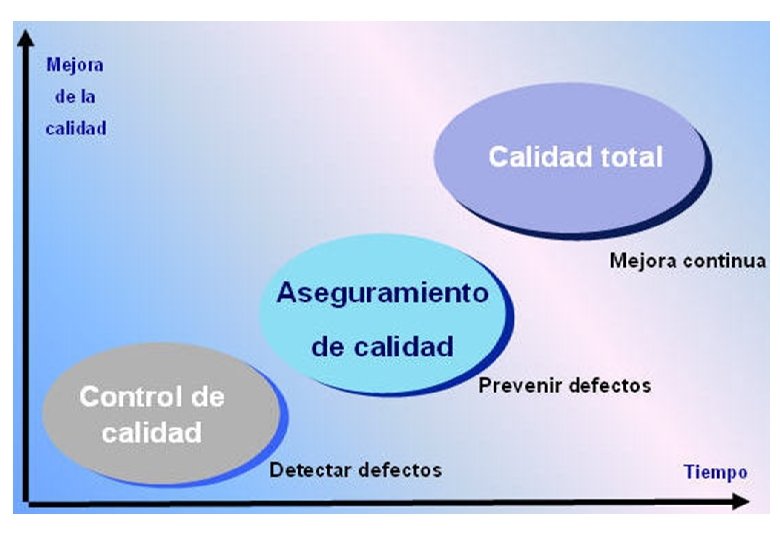 Mejora de la calidad

Calidad total

Mejora continua

Aseguramiento de calidad

Prevenir defectos

Control de calidad

Detectar defectos

Tiempo